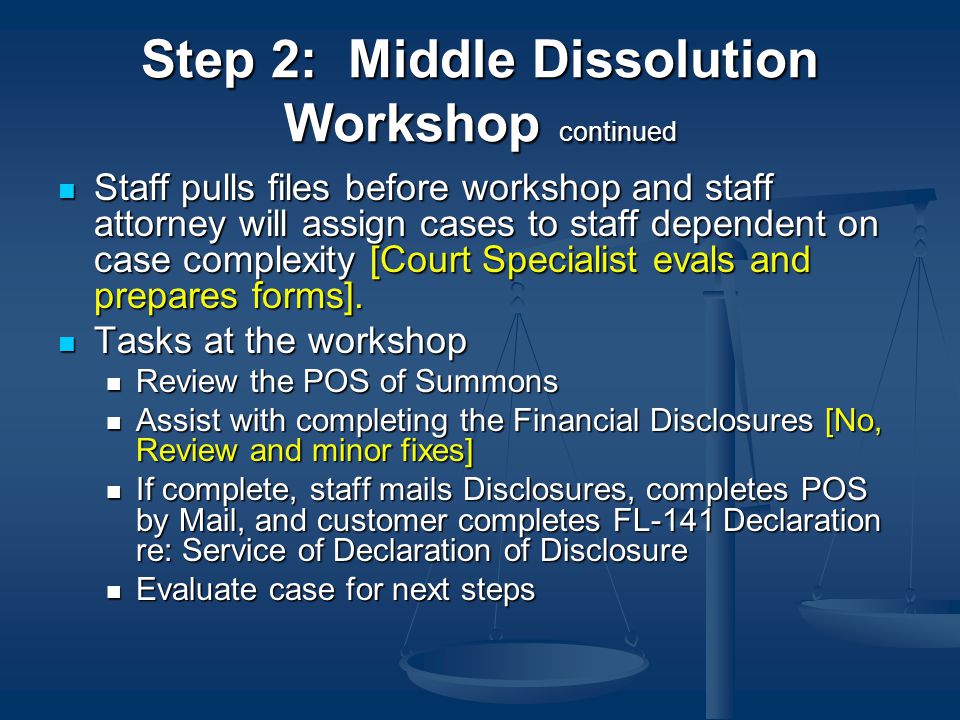 Step 2: Middle Dissolution Workshop continued

- Staff pulls files before workshop and staff attorney will assign cases to staff dependent on case complexity [Court Specialist evals and prepares forms].
- Tasks at the workshop
  - Review the POS of Summons
  - Assist with completing the Financial Disclosures [No, Review and minor fixes]
  - If complete, staff mails Disclosures, completes POS by Mail, and customer completes FL-141 Declaration re: Service of Declaration of Disclosure
  - Evaluate case for next steps